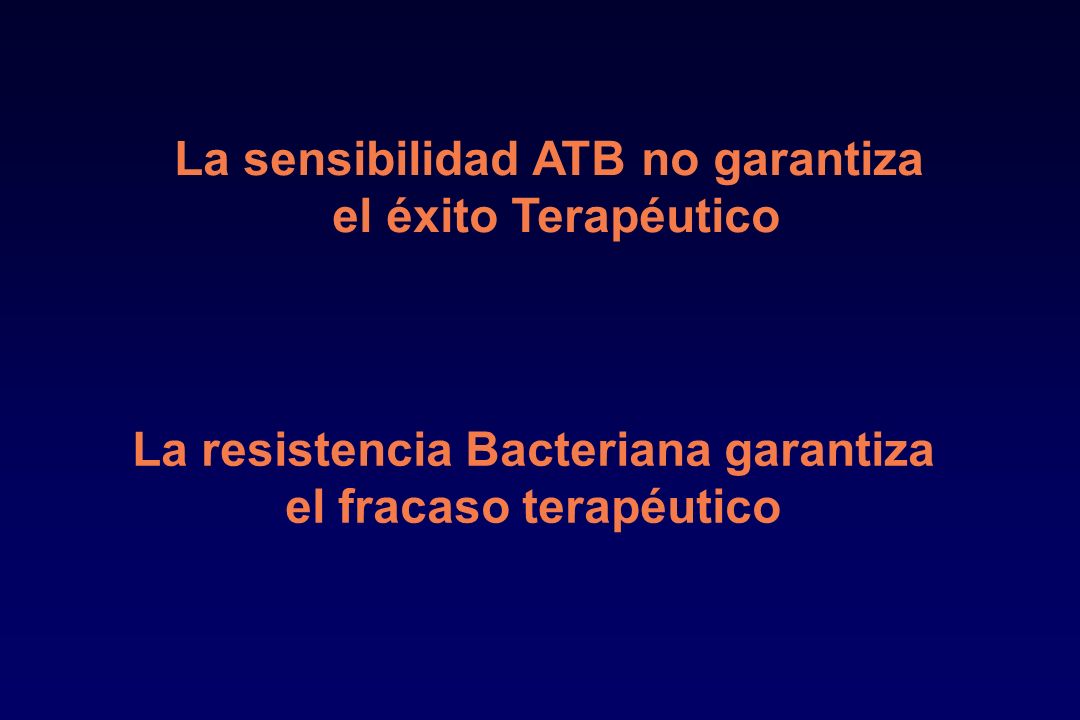 La sensibilidad ATB no garantiza el éxito Terapéutico

La resistencia Bacteriana garantiza el fracaso terapéutico